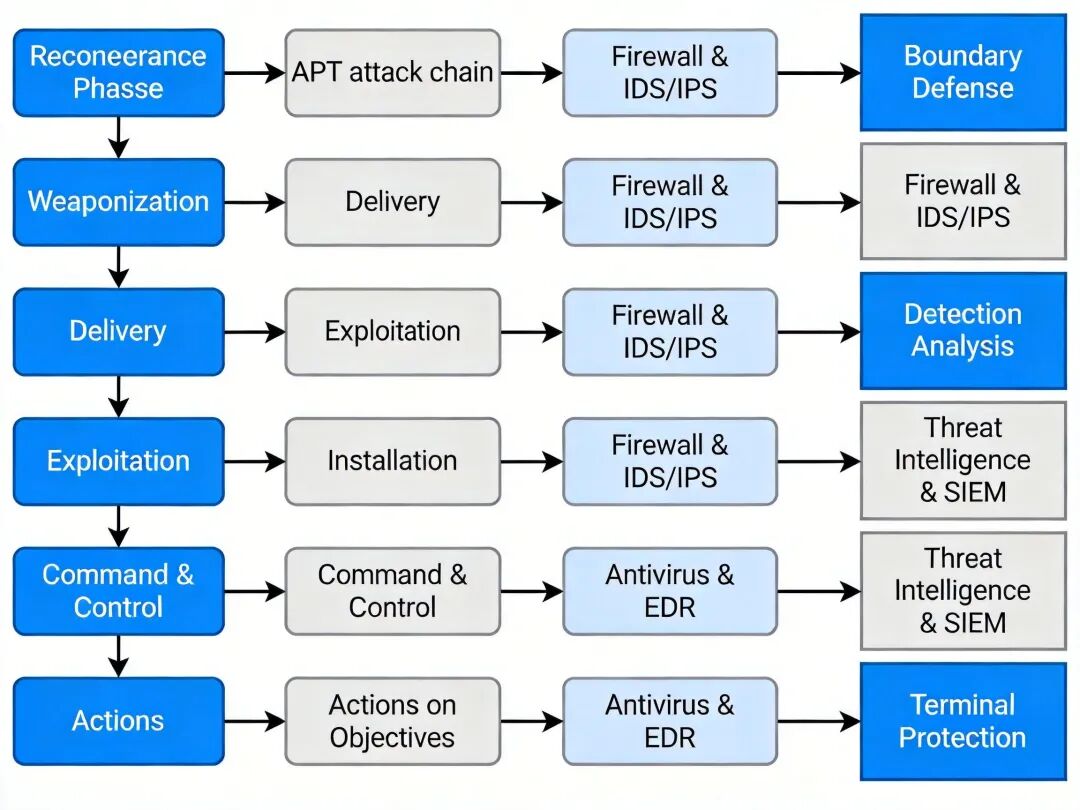 Reconeerance Phasse

APT attack chain

Firewall & IDS/IPS

Boundary Defense

Weaponization

Delivery

Firewall & IDS/IPS

Firewall & IDS/IPS

Delivery

Exploitation

Firewall & IDS/IPS

Detection Analysis

Exploitation

Installation

Firewall & IDS/IPS

Threat Intelligence & SIEM

Command & Control

Command & Control

Antivirus & EDR

Threat Intelligence & SIEM

Actions

Actions on Objectives

Antivirus & EDR

Terminal Protection